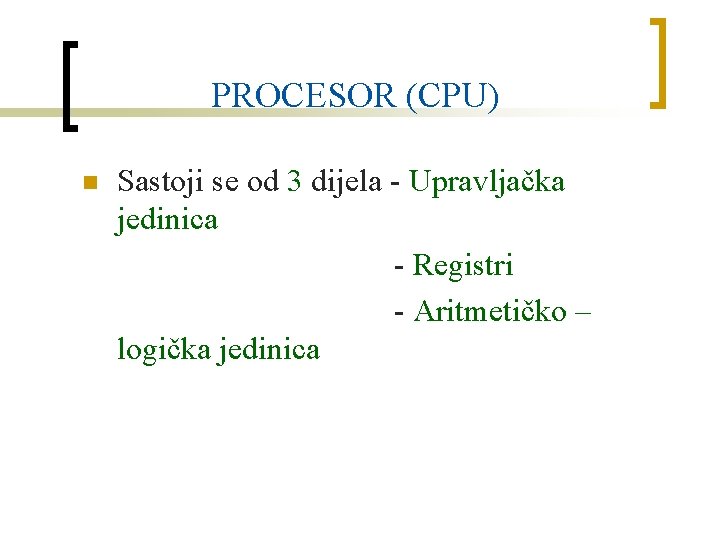 PROCESOR (CPU)

Sastoji se od 3 dijela - Upravljačka jedinica

- Registri

- Aritmetičko – logička jedinica